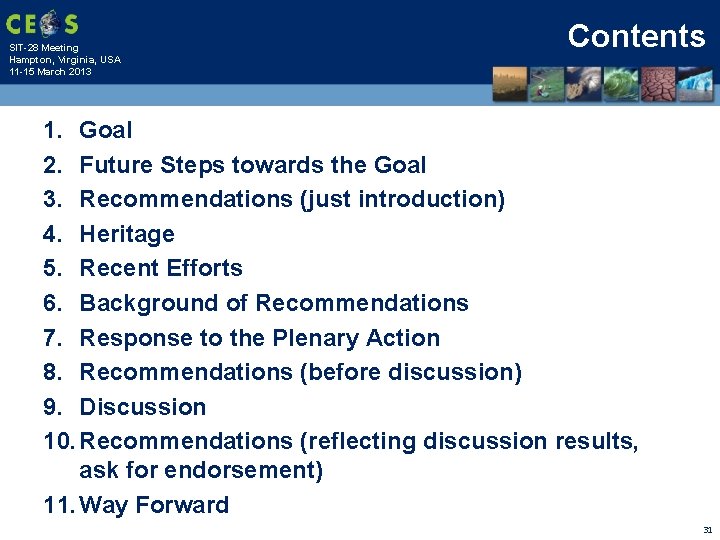 CEOS
SIT-28 Meeting
Hampton, Virginia, USA
11-15 March 2013

Contents

1. Goal
2. Future Steps towards the Goal
3. Recommendations (just introduction)
4. Heritage
5. Recent Efforts
6. Background of Recommendations
7. Response to the Plenary Action
8. Recommendations (before discussion)
9. Discussion
10. Recommendations (reflecting discussion results, ask for endorsement)
11. Way Forward

31